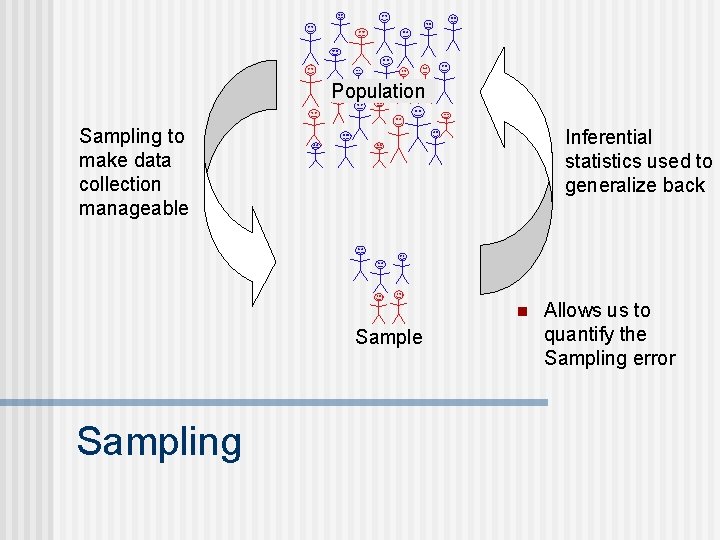 Population

Sampling to make data collection manageable

Inferential statistics used to generalize back

Sample

Allows us to quantify the Sampling error

Sampling